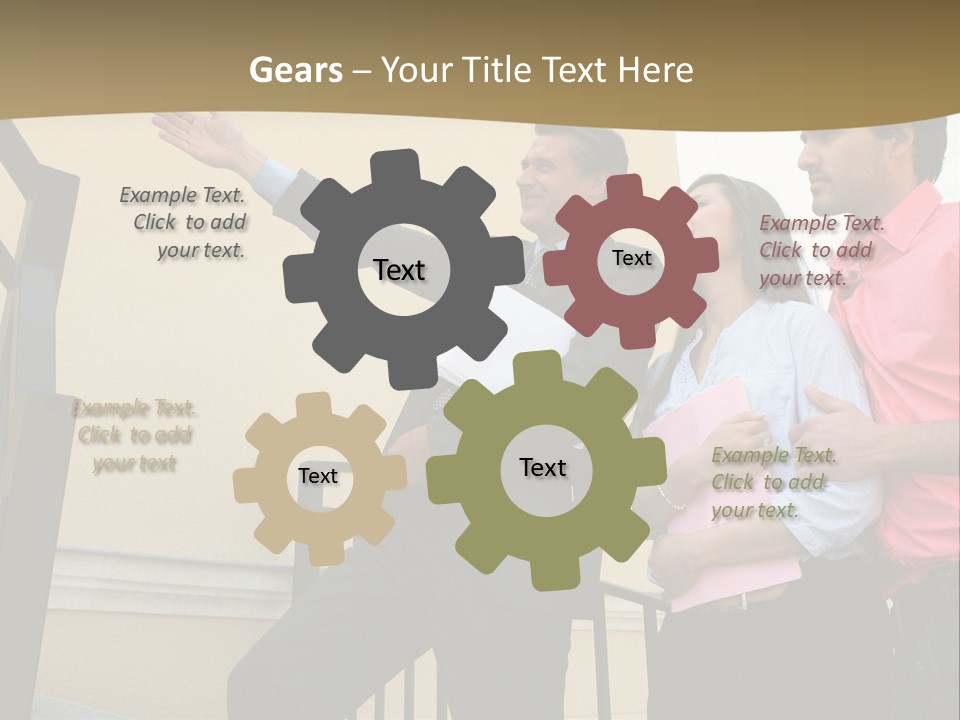 Gears – Your Title Text Here

Example Text. Click to add your text.

Text

Text

Example Text. Click to add your text.

Example Text. Click to add your text

Text

Text

Example Text. Click to add your text.